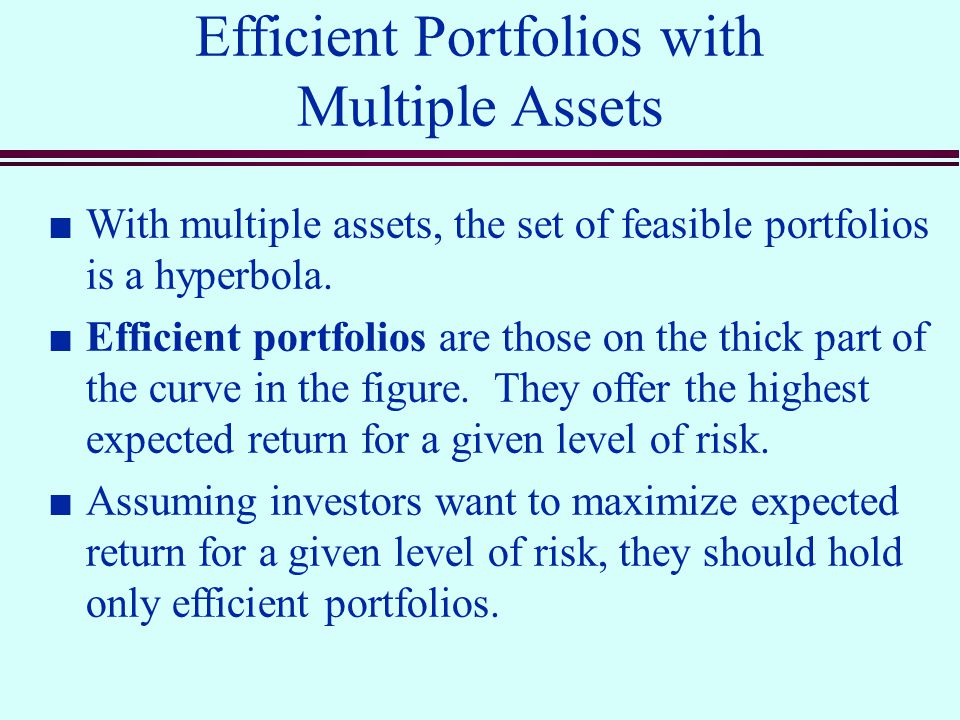 Efficient Portfolios with Multiple Assets

■ With multiple assets, the set of feasible portfolios is a hyperbola.

■ Efficient portfolios are those on the thick part of the curve in the figure. They offer the highest expected return for a given level of risk.

■ Assuming investors want to maximize expected return for a given level of risk, they should hold only efficient portfolios.